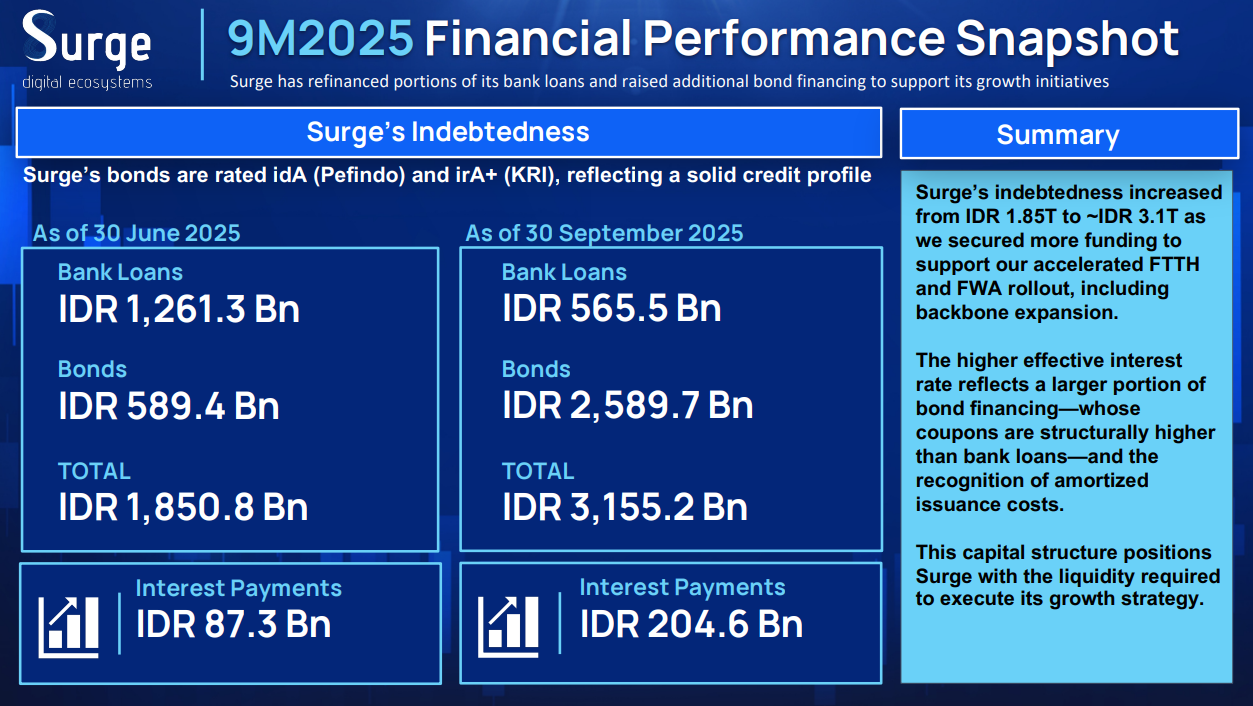 Surge
digital ecosystems

9M2025 Financial Performance Snapshot
Surge has refinanced portions of its bank loans and raised additional bond financing to support its growth initiatives

Surge's Indebtedness
Surge's bonds are rated idA (Pefindo) and irA+ (KRI), reflecting a solid credit profile

As of 30 June 2025
Bank Loans
IDR 1,261.3 Bn
Bonds
IDR 589.4 Bn
TOTAL
IDR 1,850.8 Bn

Interest Payments
IDR 87.3 Bn

As of 30 September 2025
Bank Loans
IDR 565.5 Bn
Bonds
IDR 2,589.7 Bn
TOTAL
IDR 3,155.2 Bn

Interest Payments
IDR 204.6 Bn

Summary
Surge's indebtedness increased from IDR 1.85T to ~IDR 3.1T as we secured more funding to support our accelerated FTTH and FWA rollout, including backbone expansion.

The higher effective interest rate reflects a larger portion of bond financing—whose coupons are structurally higher than bank loans—and the recognition of amortized issuance costs.

This capital structure positions Surge with the liquidity required to execute its growth strategy.